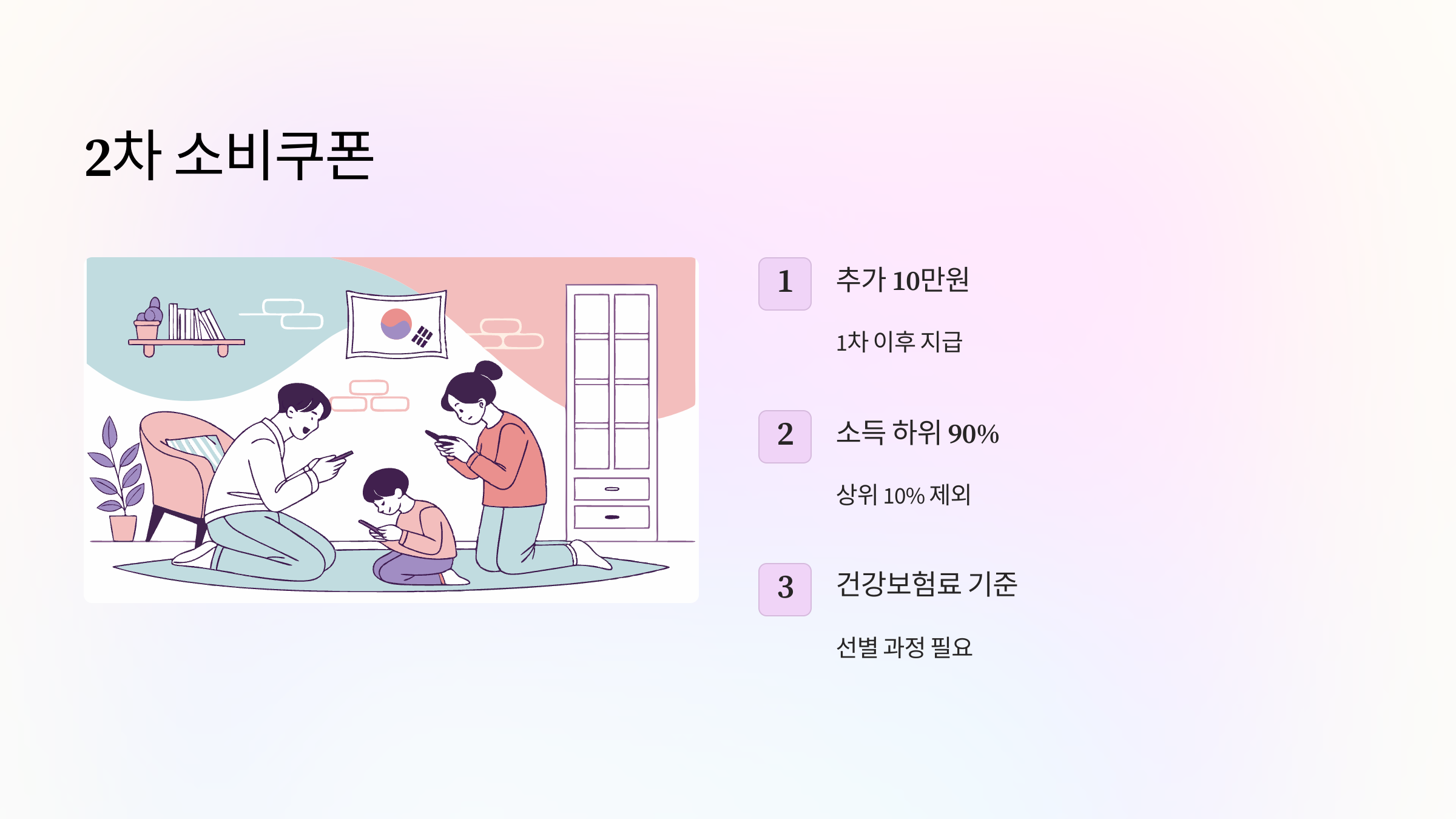 2차 소비쿠폰

1

추가 10만원

1차 이후 지급

2

소득 하위 90%

상위 10% 제외

3

건강보험료 기준

선별 과정 필요